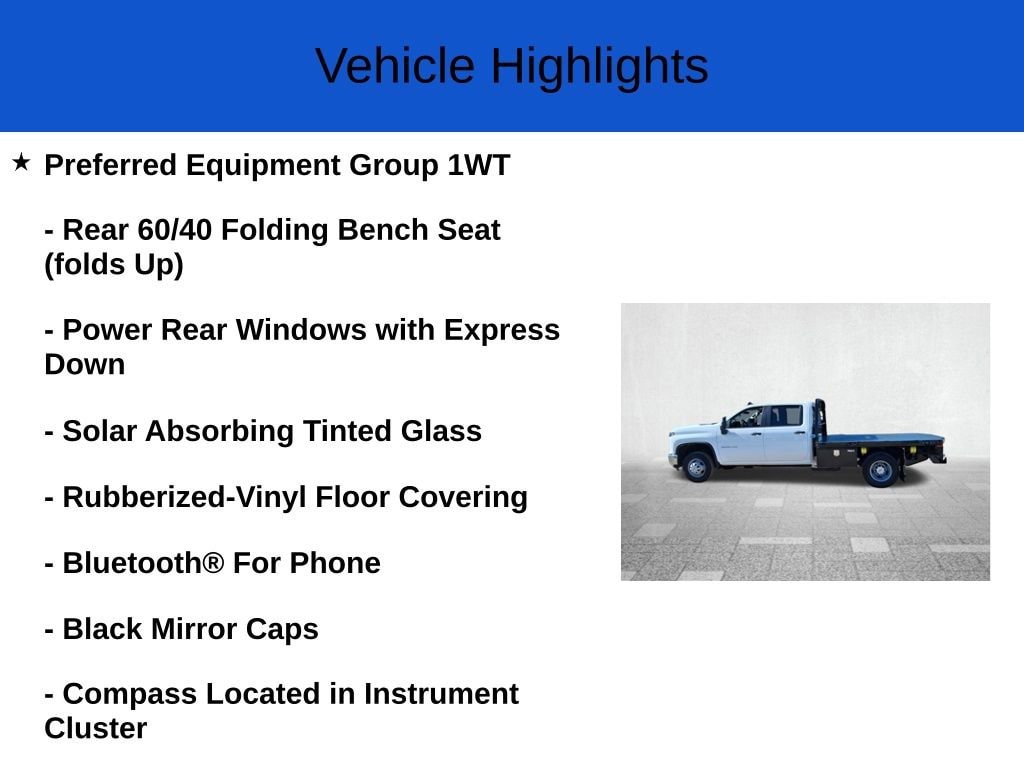 Vehicle Highlights

★ Preferred Equipment Group 1WT

- Rear 60/40 Folding Bench Seat (folds Up)

- Power Rear Windows with Express Down

- Solar Absorbing Tinted Glass

- Rubberized-Vinyl Floor Covering

- Bluetooth® For Phone

- Black Mirror Caps

- Compass Located in Instrument Cluster